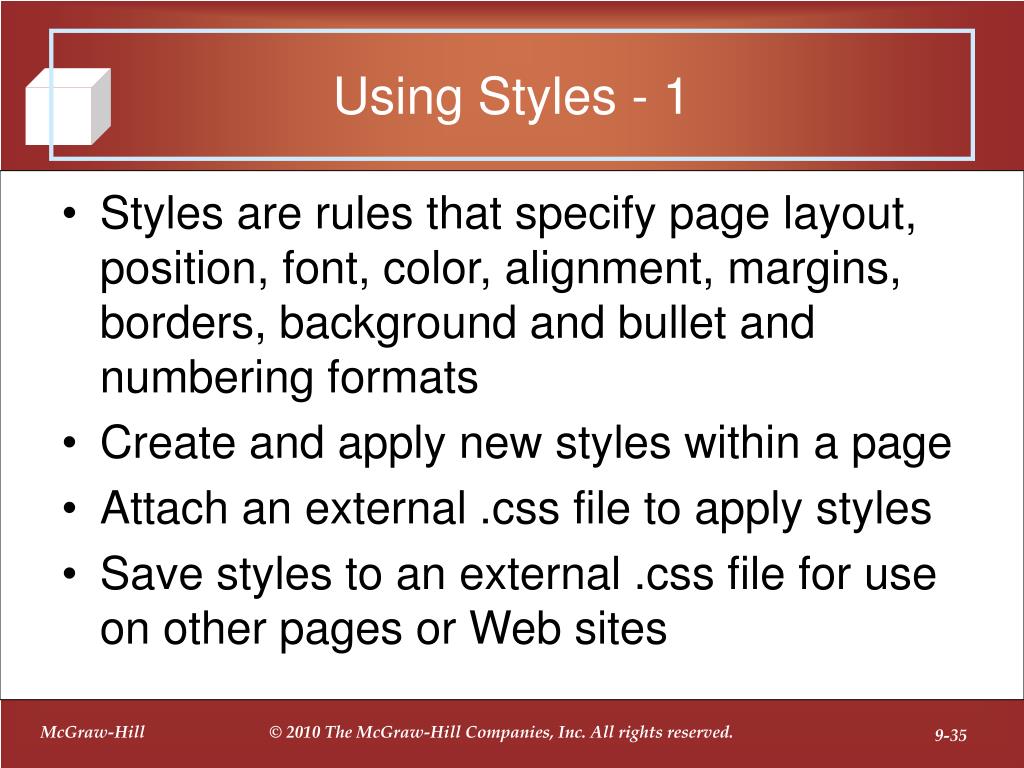 Using Styles - 1

• Styles are rules that specify page layout, position, font, color, alignment, margins, borders, background and bullet and numbering formats
• Create and apply new styles within a page
• Attach an external .css file to apply styles
• Save styles to an external .css file for use on other pages or Web sites

McGraw-Hill © 2010 The McGraw-Hill Companies, Inc. All rights reserved. 9-35